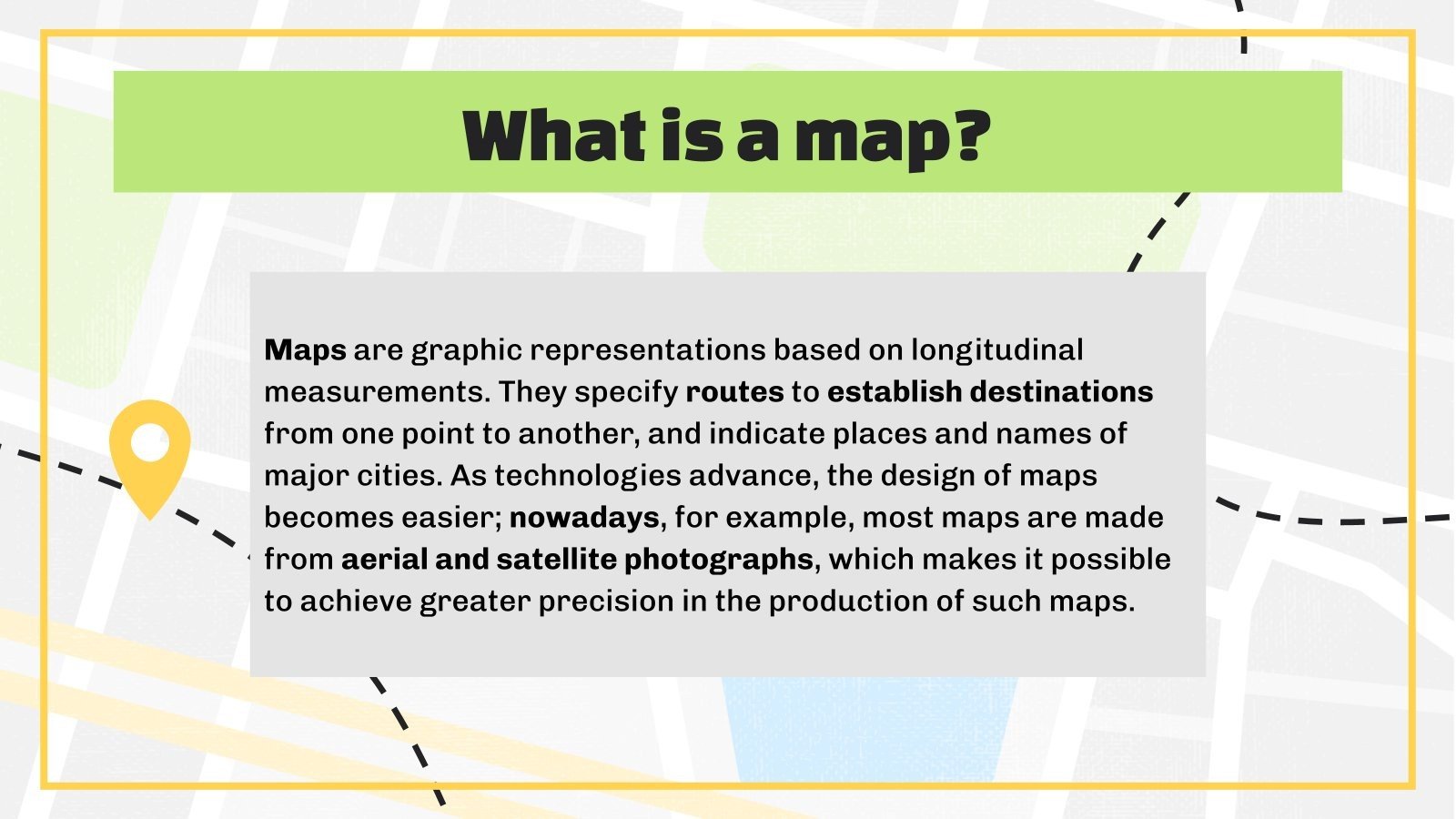 What is a map?

Maps are graphic representations based on longitudinal measurements. They specify routes to establish destinations from one point to another, and indicate places and names of major cities. As technologies advance, the design of maps becomes easier; nowadays, for example, most maps are made from aerial and satellite photographs, which makes it possible to achieve greater precision in the production of such maps.